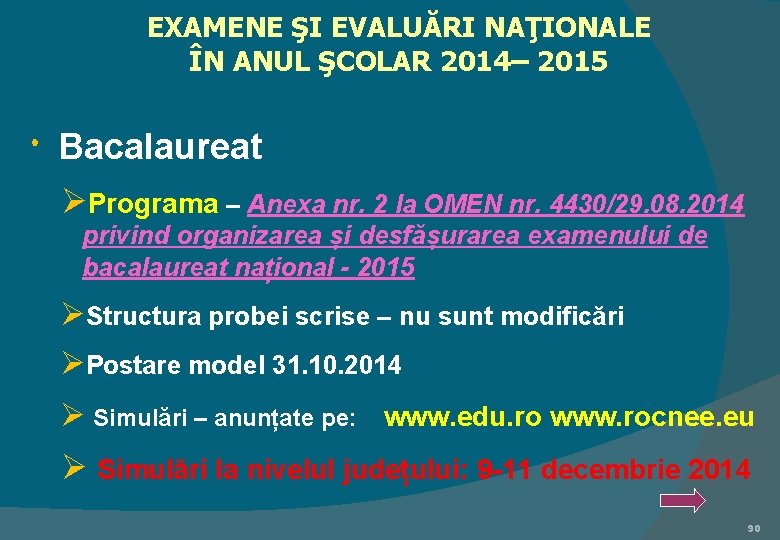 EXAMENE ŞI EVALUĂRI NAŢIONALE ÎN ANUL ŞCOLAR 2014– 2015

• Bacalaureat

➢Programa – Anexa nr. 2 la OMEN nr. 4430/29.08.2014 privind organizarea și desfășurarea examenului de bacalaureat național - 2015

➢Structura probei scrise – nu sunt modificări

➢Postare model 31.10.2014

➢ Simulări – anunțate pe: www.edu.ro www.rocnee.eu

➢ Simulări la nivelul județului: 9-11 decembrie 2014

90